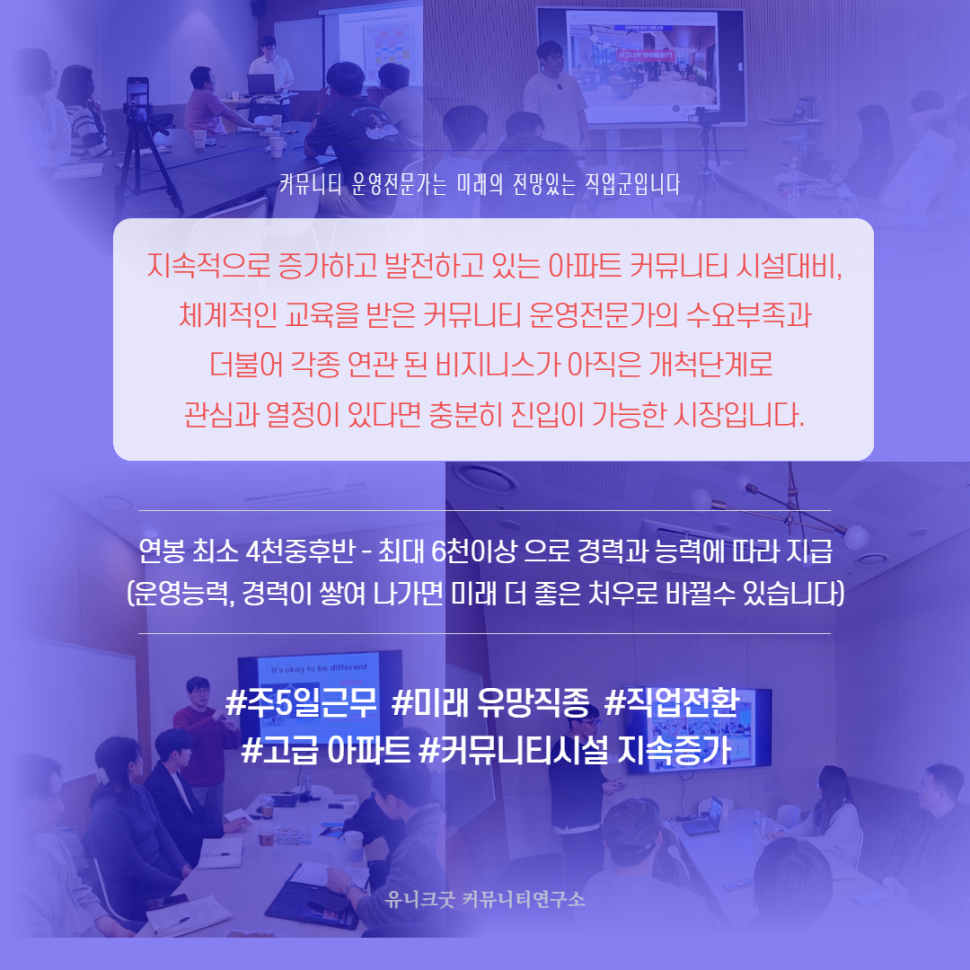 커뮤니티 운영전문가는 미래의 전망있는 직업군입니다

지속적으로 증가하고 발전하고 있는 아파트 커뮤니티 시설대비, 체계적인 교육을 받은 커뮤니티 운영전문가의 수요부족과 더불어 각종 연관 된 비지니스가 아직은 개척단계로 관심과 열정이 있다면 충분히 진입이 가능한 시장입니다.

연봉 최소 4천중후반 - 최대 6천이상 으로 경력과 능력에 따라 지급 (운영능력, 경력이 쌓여 나가면 미래 더 좋은 처우로 바뀔수 있습니다)

It's okay to be different

#주5일근무 #미래 유망직종 #직업전환 #고급 아파트 #커뮤니티시설 지속증가

유니크굿 커뮤니티연구소